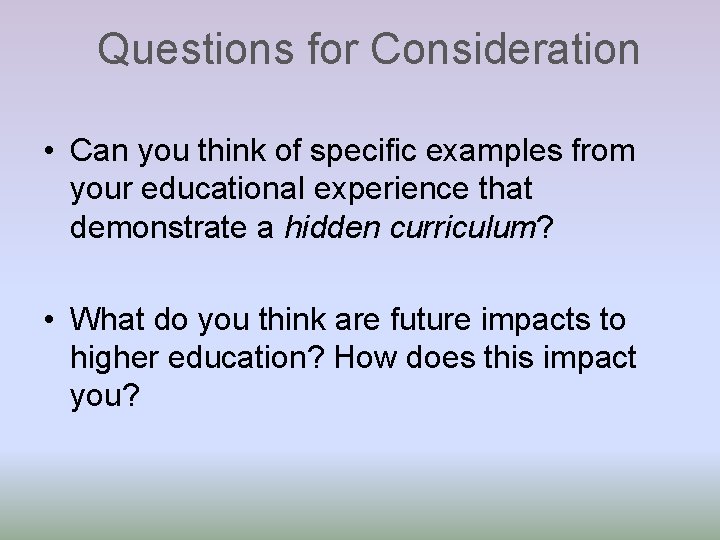 Questions for Consideration

• Can you think of specific examples from your educational experience that demonstrate a hidden curriculum?

• What do you think are future impacts to higher education? How does this impact you?